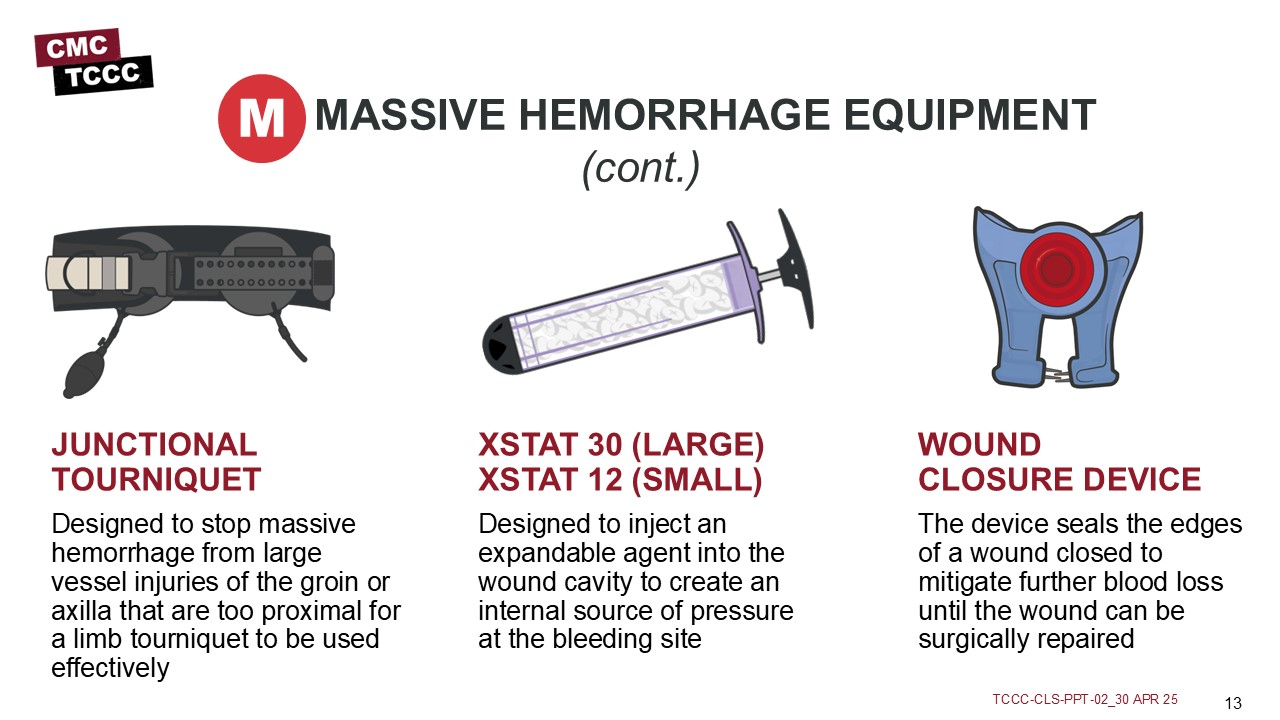 CMC
TCCC

M MASSIVE HEMORRHAGE EQUIPMENT
(cont.)

JUNCTIONAL TOURNIQUET

Designed to stop massive hemorrhage from large vessel injuries of the groin or axilla that are too proximal for a limb tourniquet to be used effectively

XSTAT 30 (LARGE)
XSTAT 12 (SMALL)

Designed to inject an expandable agent into the wound cavity to create an internal source of pressure at the bleeding site

WOUND CLOSURE DEVICE

The device seals the edges of a wound closed to mitigate further blood loss until the wound can be surgically repaired

TCCC-CLS-PPT-02_30 APR 25

13